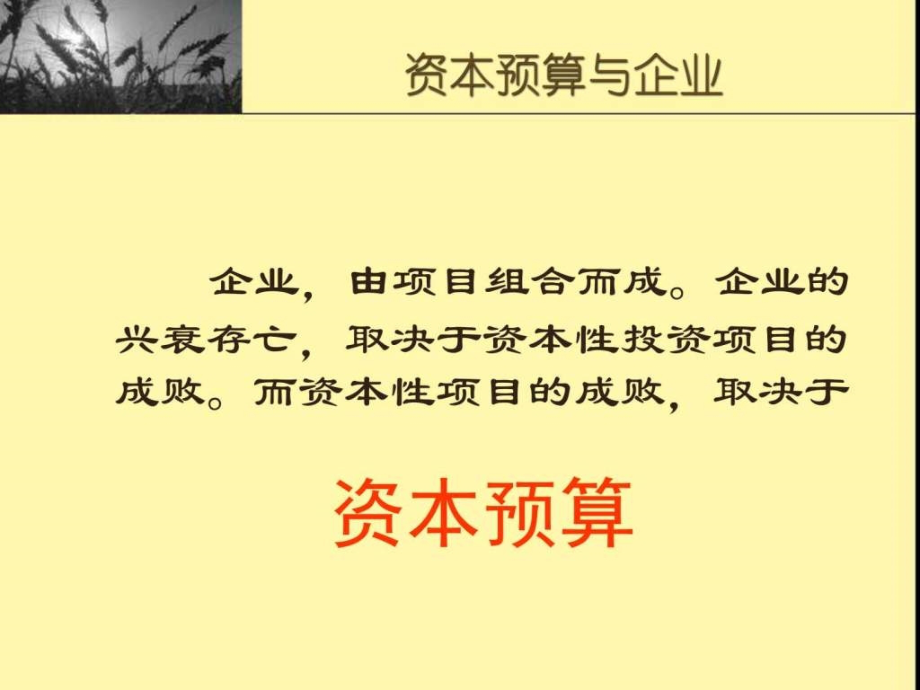 资本预算与企业

企业，由项目组合而成。企业的兴衰存亡，取决于资本性投资项目的成败。而资本性项目的成败，取决于

资本预算